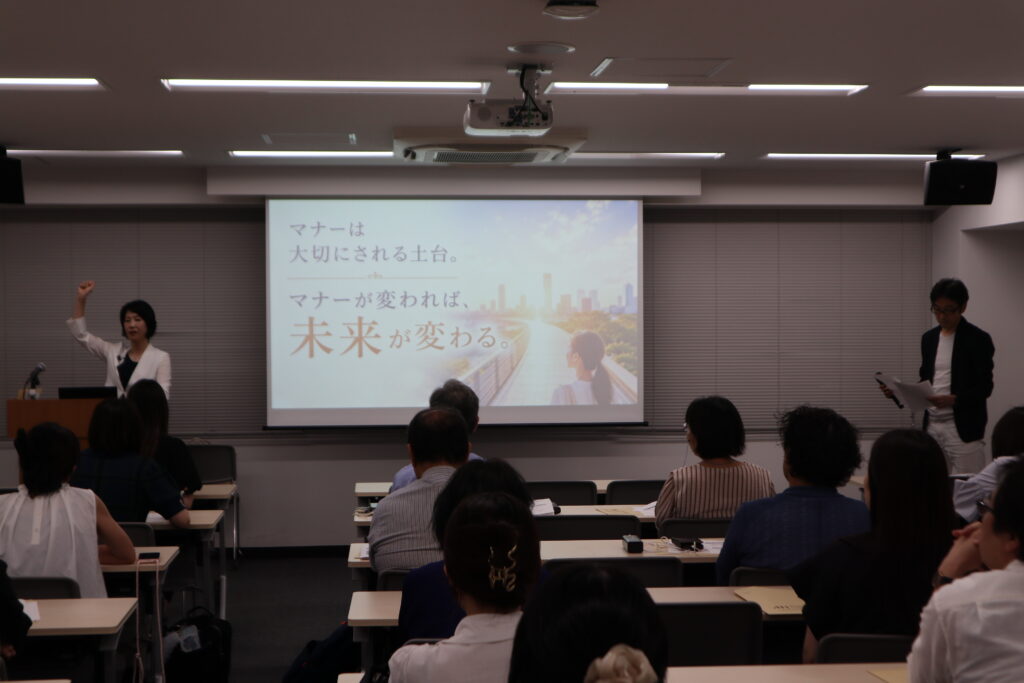 マナーは
大切にされる土台。

マナーが変われば、
未来が変わる。